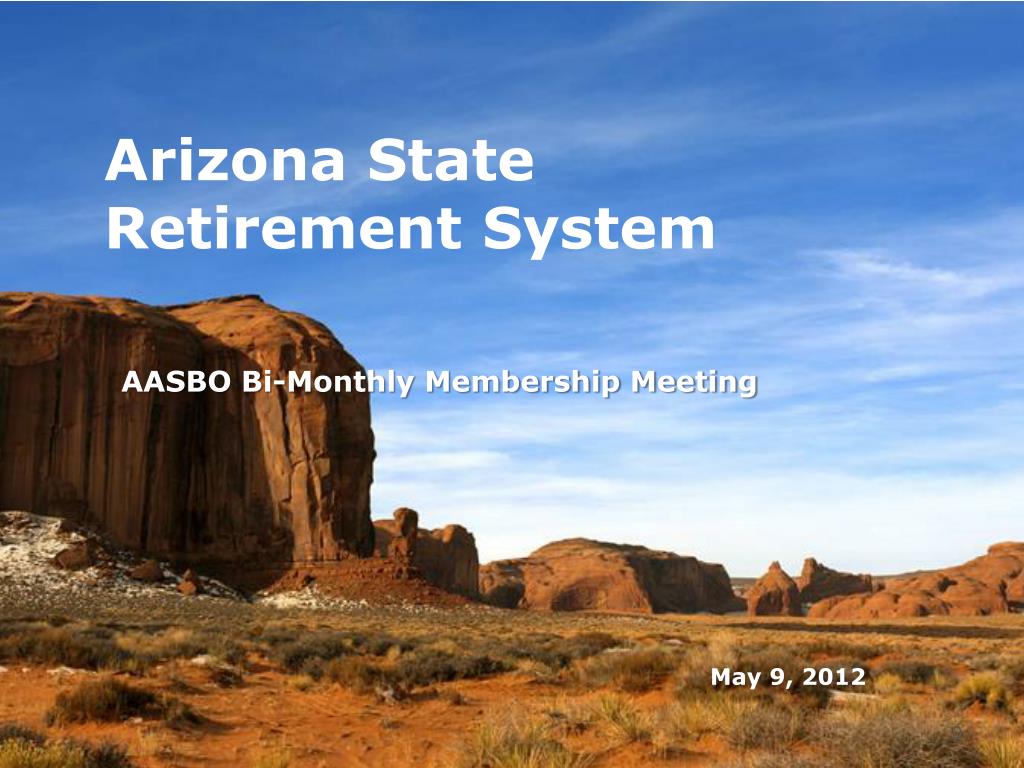 Arizona State
Retirement System

AASBO Bi-Monthly Membership Meeting

May 9, 2012